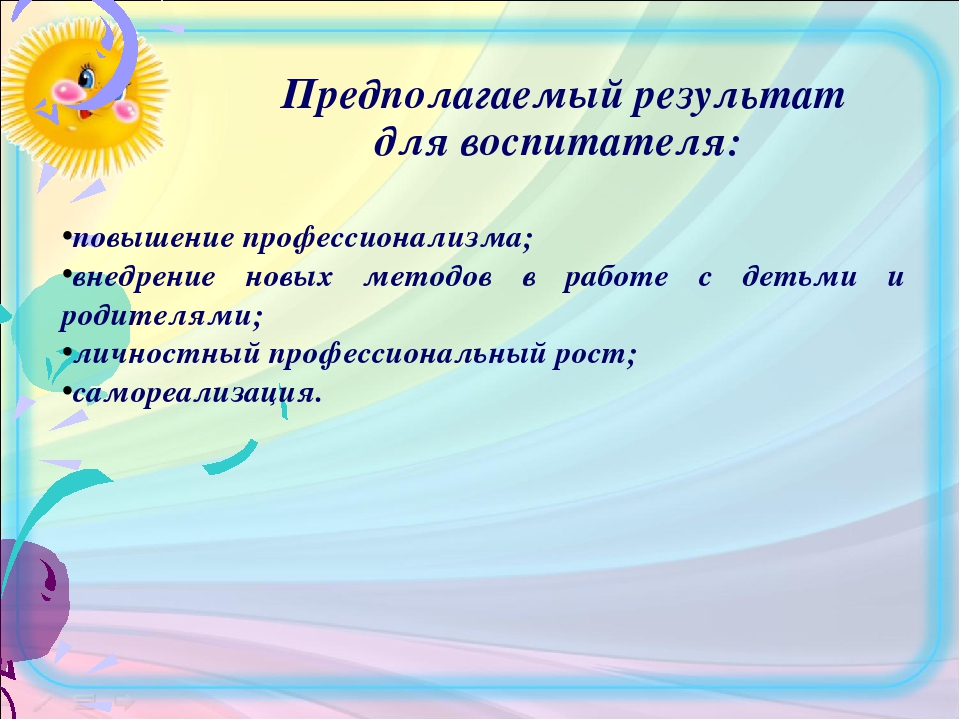 Предполагаемый результат для воспитателя:

•повышение профессионализма;
•внедрение новых методов в работе с детьми и родителями;
•личностный профессиональный рост;
•самореализация.